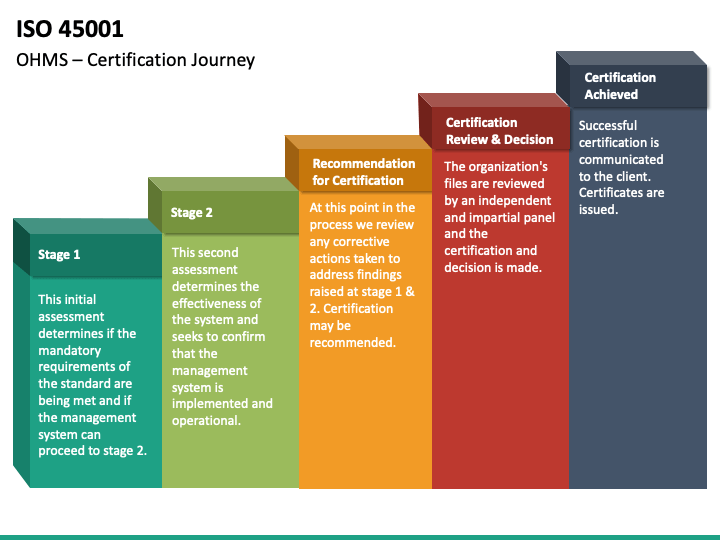 ISO 45001

OHMS – Certification Journey

Stage 1

This initial assessment determines if the mandatory requirements of the standard are being met and if the management system can proceed to stage 2.

Stage 2

This second assessment determines the effectiveness of the system and seeks to confirm that the management system is implemented and operational.

Recommendation for Certification

At this point in the process we review any corrective actions taken to address findings raised at stage 1 & 2. Certification may be recommended.

Certification Review & Decision

The organization's files are reviewed by an independent and impartial panel and the certification and decision is made.

Certification Achieved

Successful certification is communicated to the client. Certificates are issued.